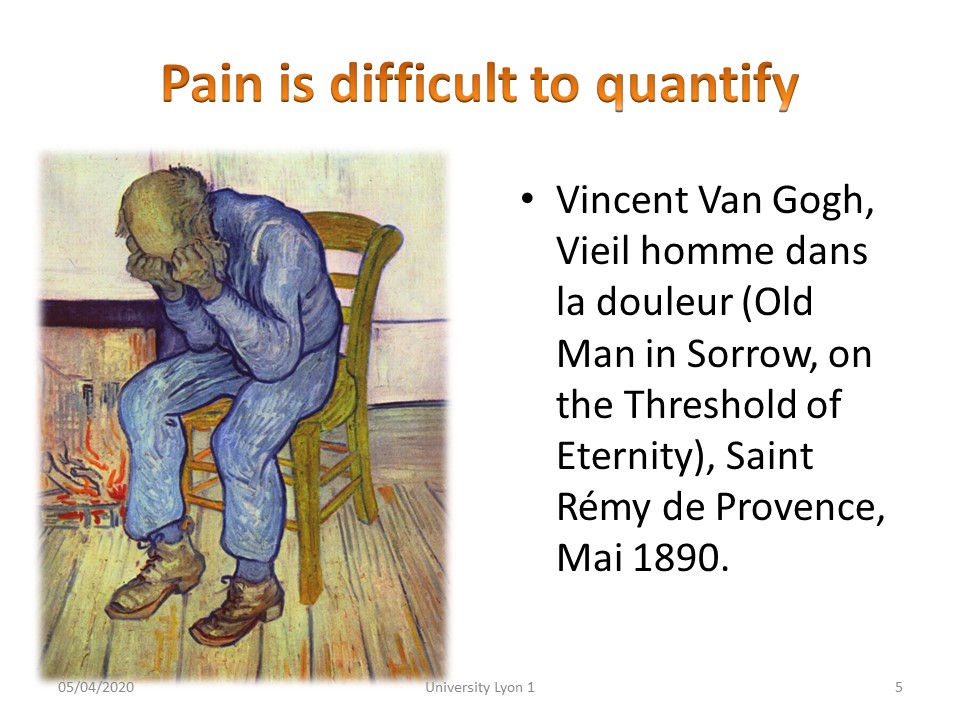 Pain is difficult to quantify

• Vincent Van Gogh, Vieil homme dans la douleur (Old Man in Sorrow, on the Threshold of Eternity), Saint Rémy de Provence, Mai 1890.

05/04/2020 University Lyon 1 5